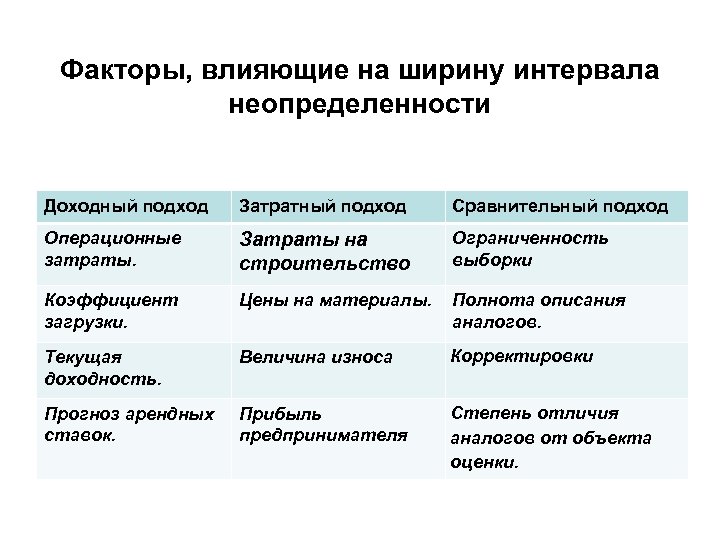 Факторы, влияющие на ширину интервала неопределенности

| Доходный подход | Затратный подход | Сравнительный подход |
|---|---|---|
| Операционные затраты. | Затраты на строительство | Ограниченность выборки |
| Коэффициент загрузки. | Цены на материалы. | Полнота описания аналогов. |
| Текущая доходность. | Величина износа | Корректировки |
| Прогноз арендных ставок. | Прибыль предпринимателя | Степень отличия аналогов от объекта оценки. |